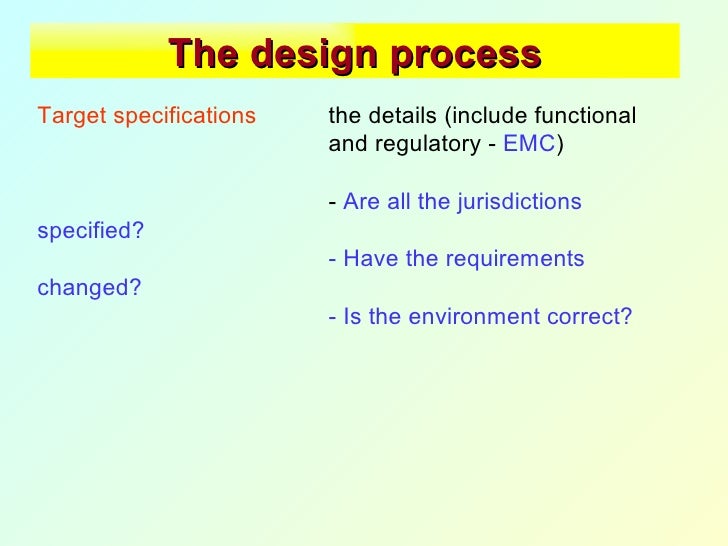 The design process

Target specifications the details (include functional and regulatory - EMC)

- Are all the jurisdictions specified?

- Have the requirements changed?

- Is the environment correct?